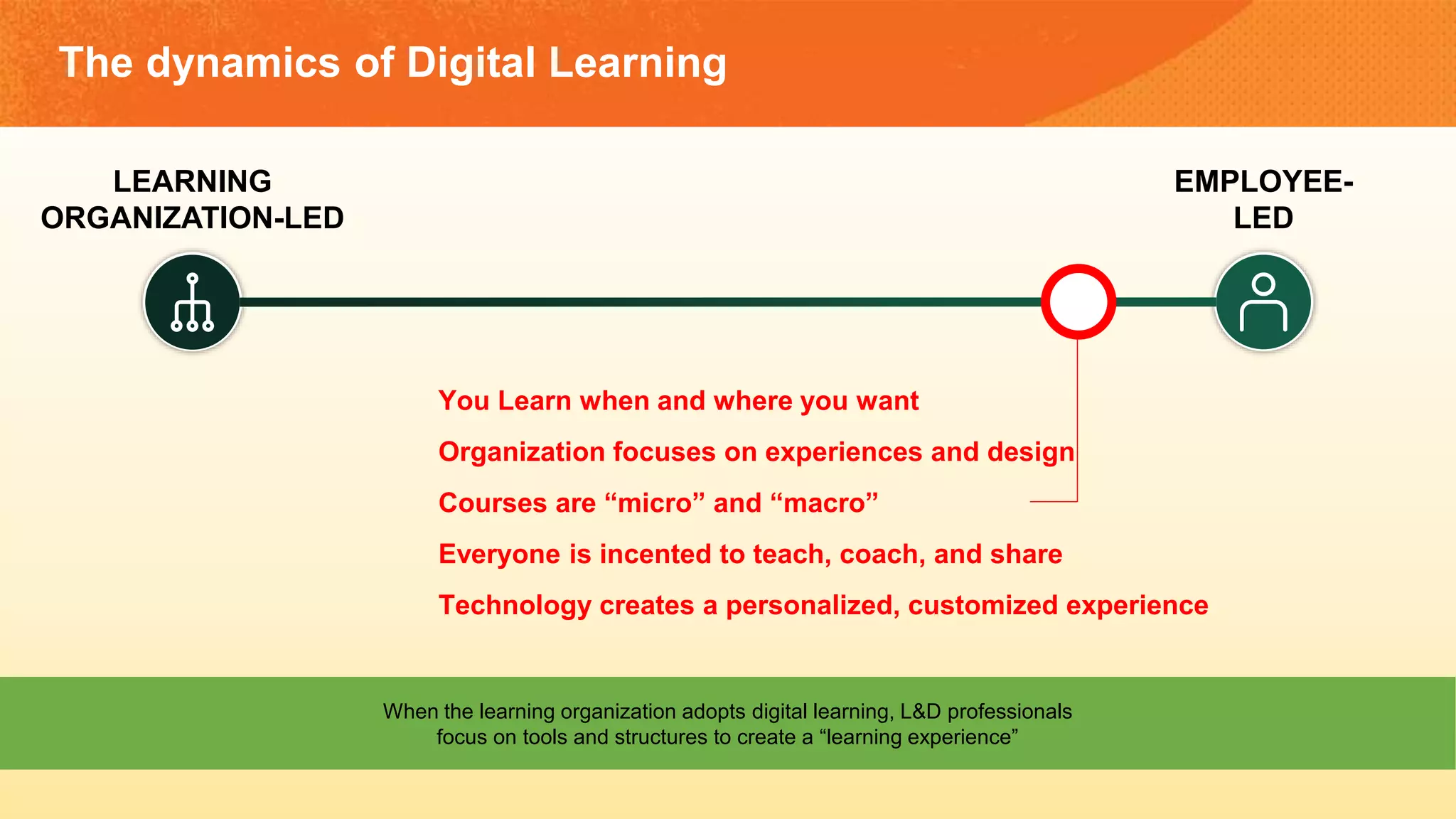 The dynamics of Digital Learning

LEARNING ORGANIZATION-LED

EMPLOYEE-LED

You Learn when and where you want

Organization focuses on experiences and design

Courses are “micro” and “macro”

Everyone is incented to teach, coach, and share

Technology creates a personalized, customized experience

When the learning organization adopts digital learning, L&D professionals focus on tools and structures to create a “learning experience”